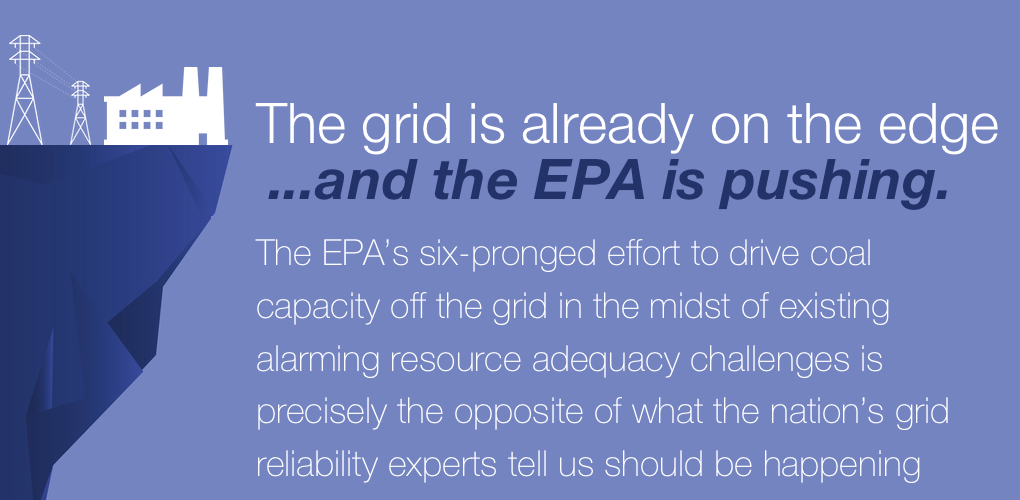 The grid is already on the edge
...and the EPA is pushing.

The EPA's six-pronged effort to drive coal capacity off the grid in the midst of existing alarming resource adequacy challenges is precisely the opposite of what the nation's grid reliability experts tell us should be happening